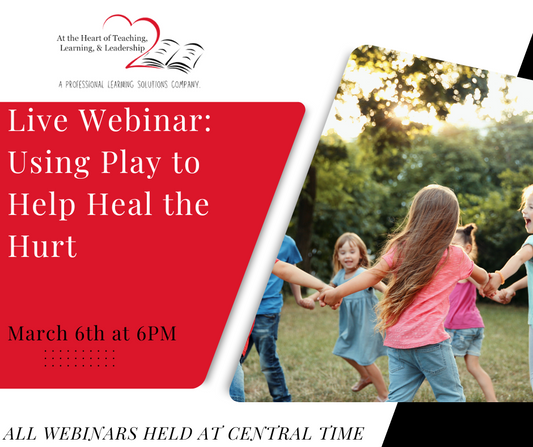 At the Heart of Teaching, Learning, & Leadership

A PROFESSIONAL LEARNING SOLUTIONS COMPANY.

Live Webinar: Using Play to Help Heal the Hurt

March 6th at 6PM

ALL WEBINARS HELD AT CENTRAL TIME